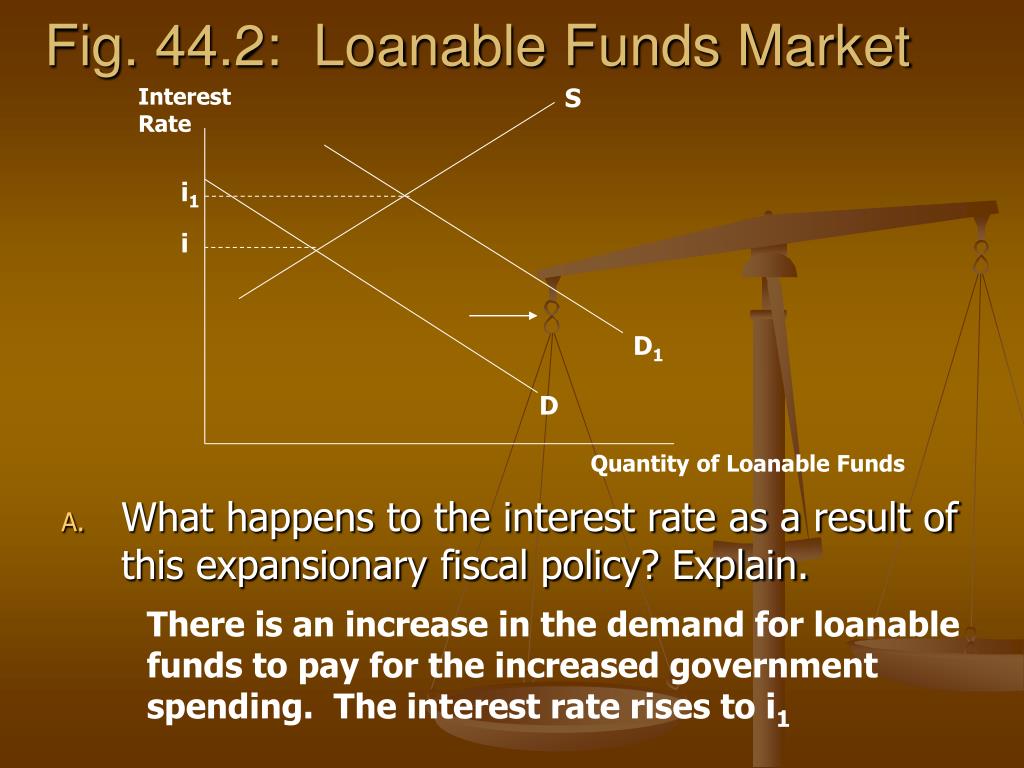 Fig. 44.2: Loanable Funds Market

Interest Rate

S

$i_1$

i

$D_1$

D

Quantity of Loanable Funds

A. What happens to the interest rate as a result of this expansionary fiscal policy? Explain.

There is an increase in the demand for loanable funds to pay for the increased government spending. The interest rate rises to $i_1$